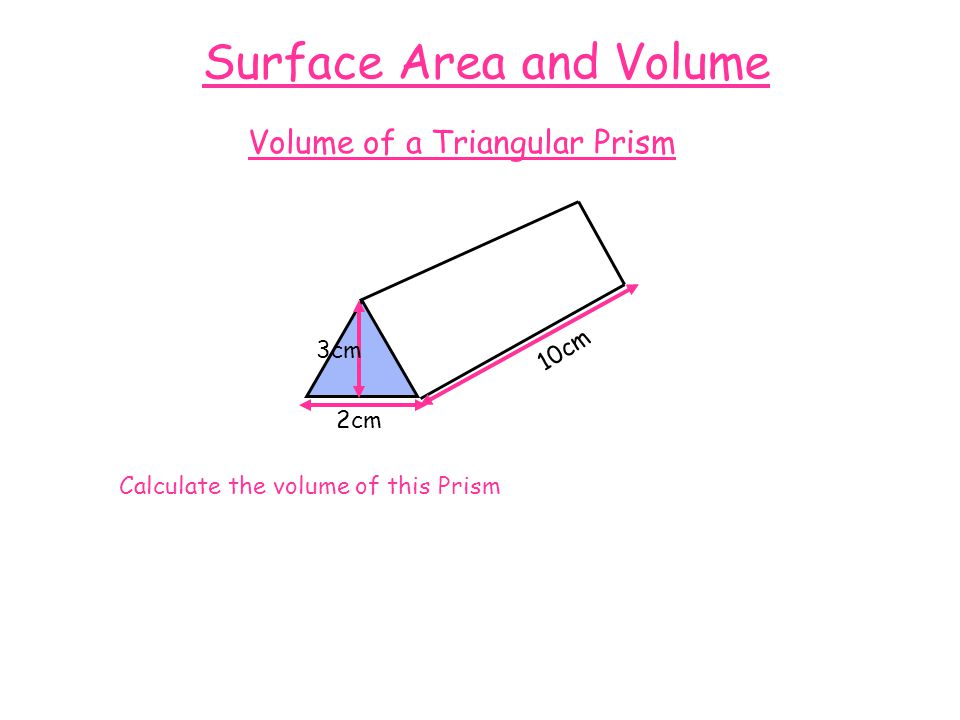 Surface Area and Volume

Volume of a Triangular Prism

3cm

10cm

2cm

Calculate the volume of this Prism